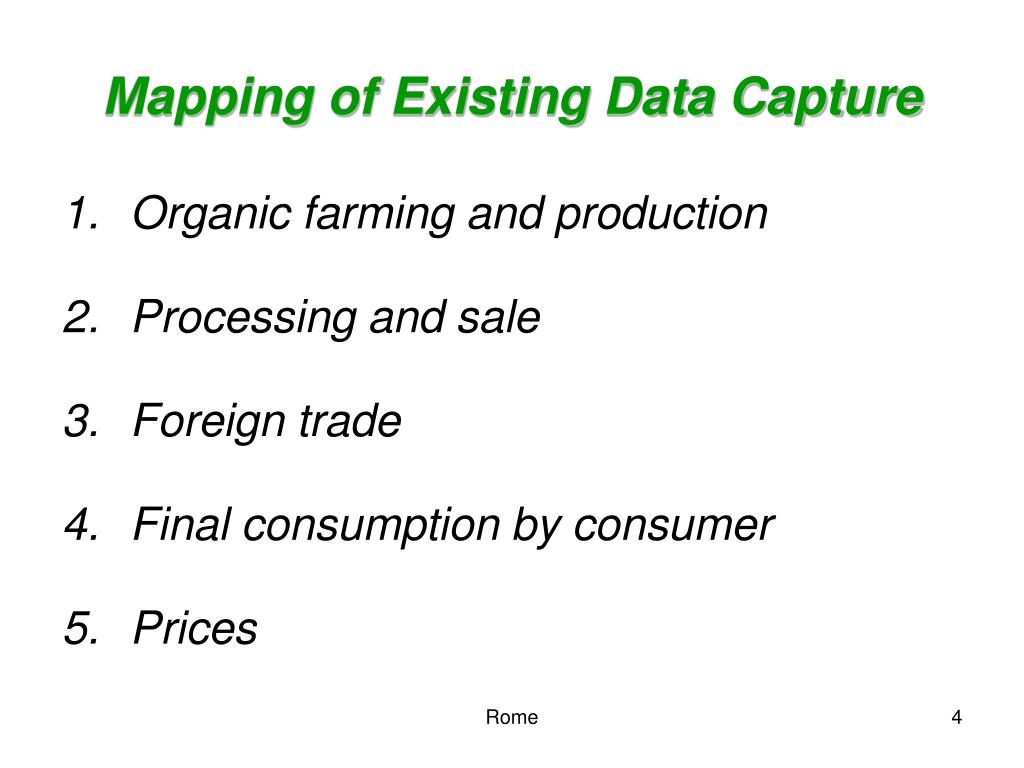 Mapping of Existing Data Capture

1. Organic farming and production

2. Processing and sale

3. Foreign trade

4. Final consumption by consumer

5. Prices

Rome

4